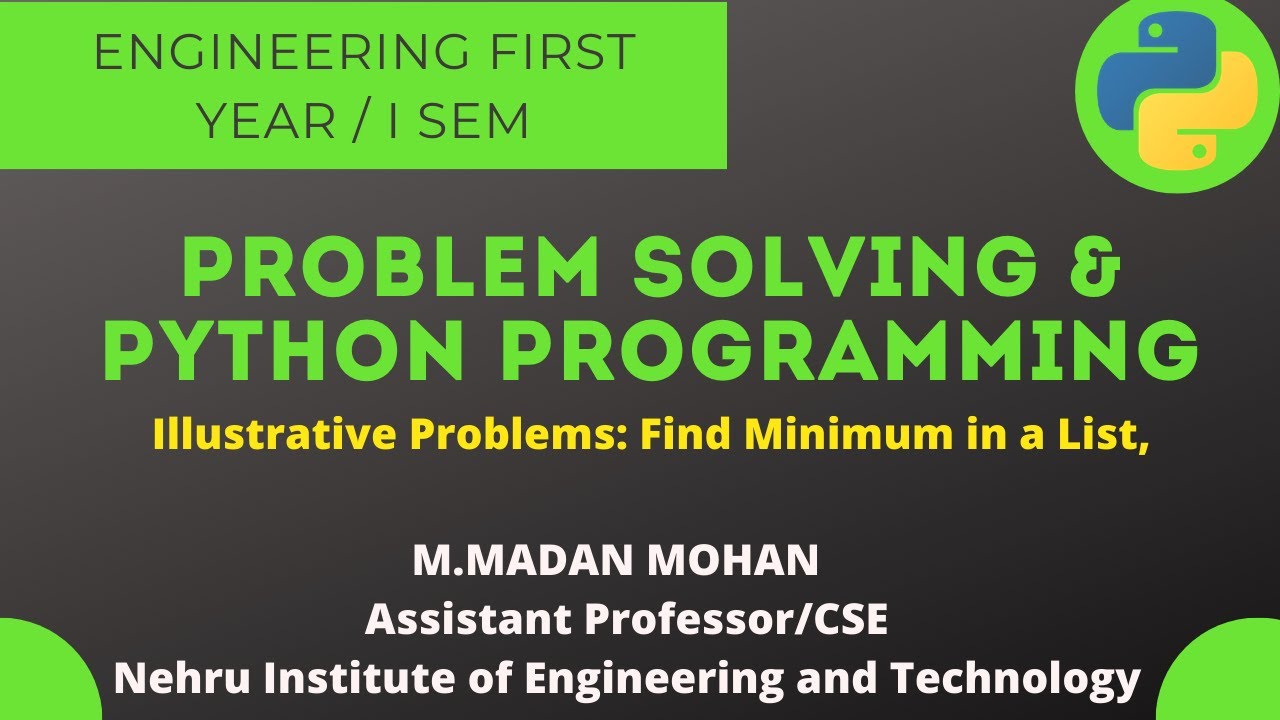 ENGINEERING FIRST YEAR / I SEM

PROBLEM SOLVING & PYTHON PROGRAMMING

Illustrative Problems: Find Minimum in a List,

M.MADAN MOHAN
Assistant Professor/CSE
Nehru Institute of Engineering and Technology